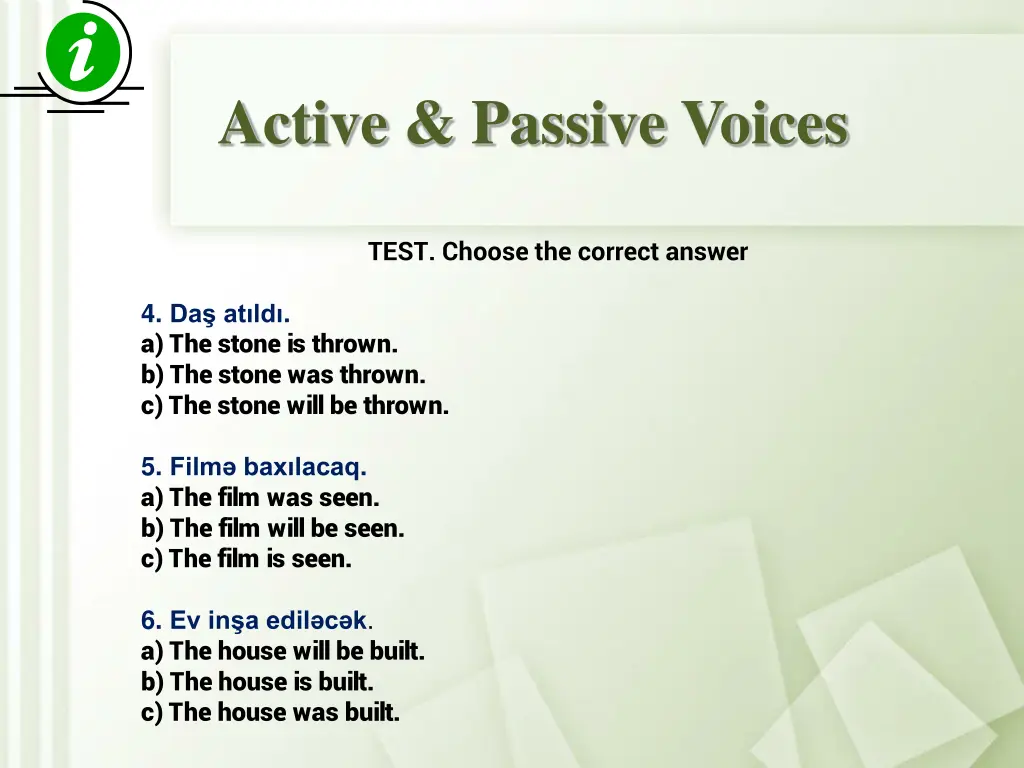 i

Active & Passive Voices

TEST. Choose the correct answer

4. Daş atıldı.
a) The stone is thrown.
b) The stone was thrown.
c) The stone will be thrown.

5. Filmə baxılacaq.
a) The film was seen.
b) The film will be seen.
c) The film is seen.

6. Ev inşa ediləcək.
a) The house will be built.
b) The house is built.
c) The house was built.